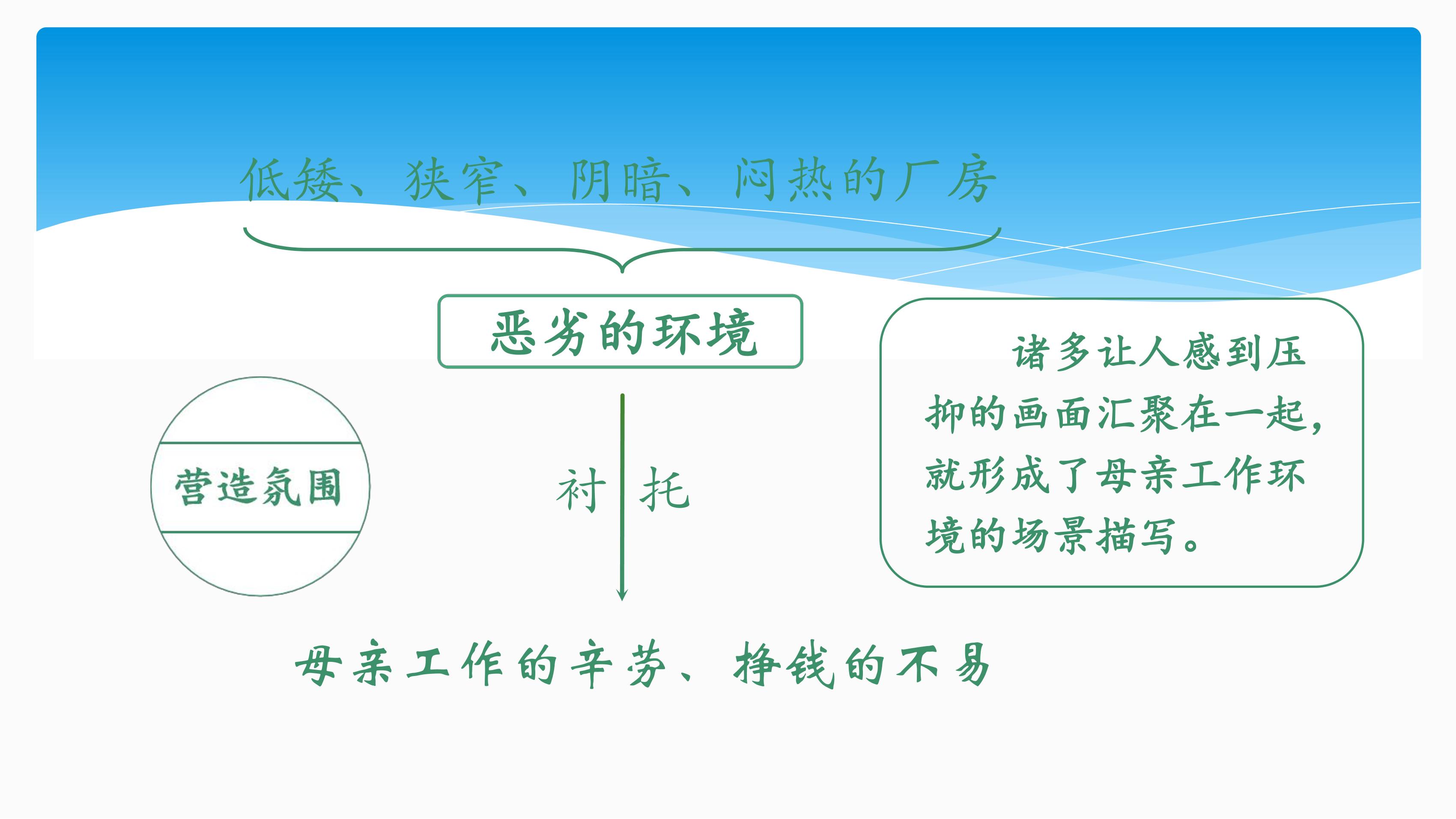 低矮、狭窄、阴暗、闷热的厂房

恶劣的环境

营造氛围

衬托

诸多让人感到压抑的画面汇聚在一起，就形成了母亲工作环境的场景描写。

母亲工作的辛劳、挣钱的不易